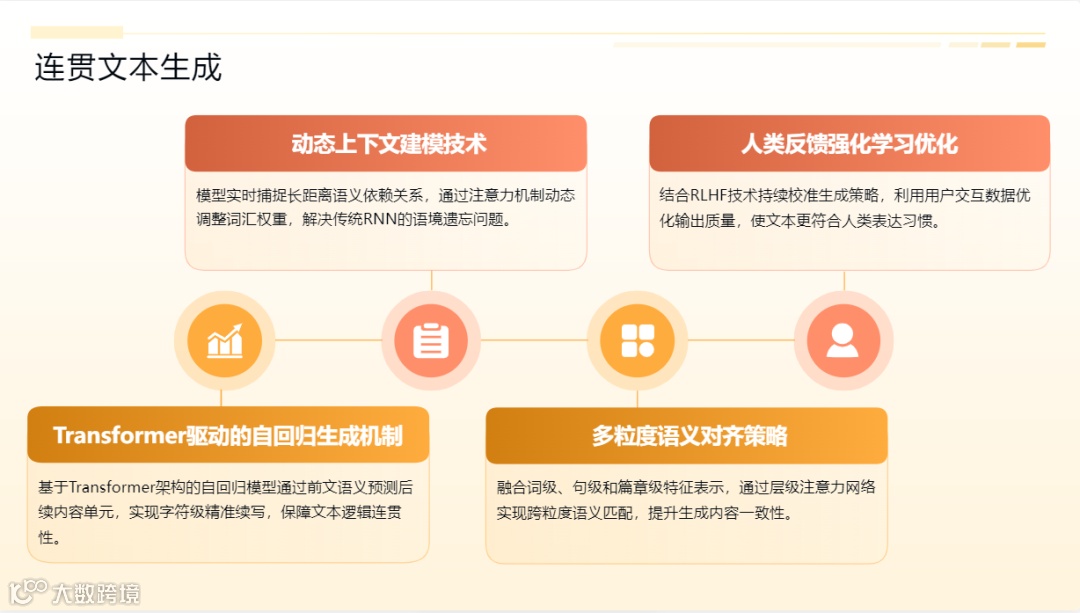 连贯文本生成

动态上下文建模技术

模型实时捕捉长距离语义依赖关系，通过注意力机制动态调整词汇权重，解决传统RNN的语境遗忘问题。

人类反馈强化学习优化

结合RLHF技术持续校准生成策略，利用用户交互数据优化输出质量，使文本更符合人类表达习惯。

Transformer驱动的自回归生成机制

基于Transformer架构的自回归模型通过前文语义预测后续内容单元，实现字符级精准续写，保障文本逻辑连贯性。

多粒度语义对齐策略

融合词级、句级和篇章级特征表示，通过层级注意力网络实现跨粒度语义匹配，提升生成内容一致性。

大数跨境